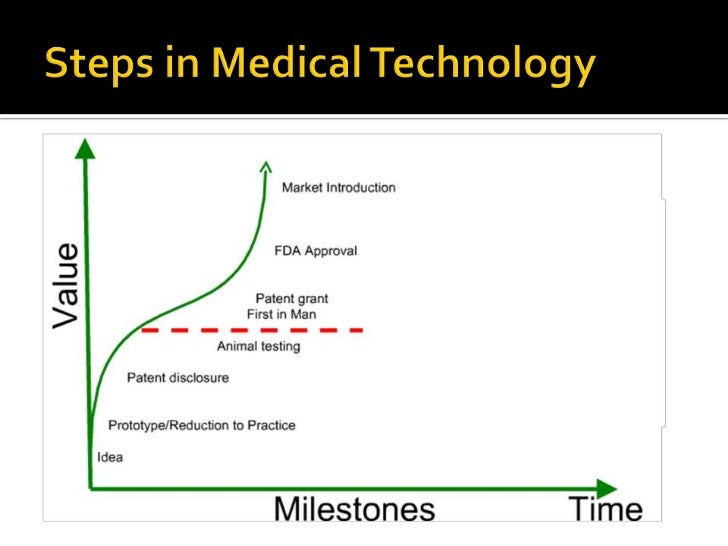 Steps in Medical Technology

Value

Market Introduction

FDA Approval

Patent grant
First in Man

Animal testing

Patent disclosure

Prototype/Reduction to Practice

Idea

Milestones

Time